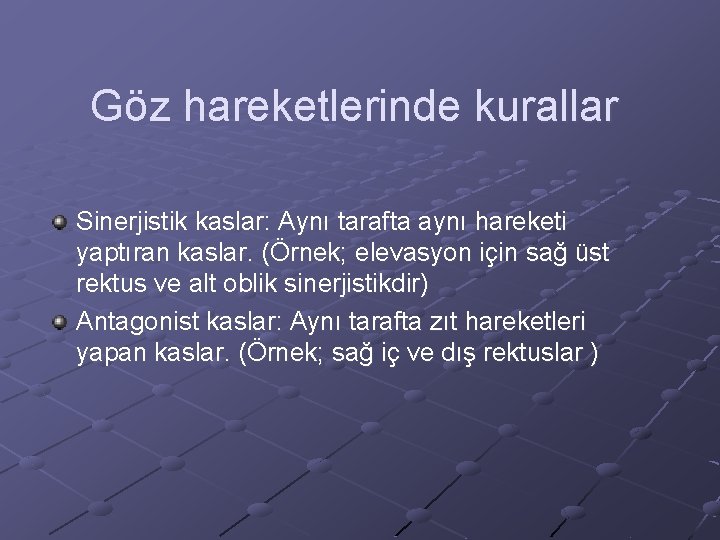 Göz hareketlerinde kurallar

Sinerjistik kaslar: Aynı tarafta aynı hareketi yaptıran kaslar. (Örnek; elevasyon için sağ üst rektus ve alt oblik sinerjistikdir)

Antagonist kaslar: Aynı tarafta zıt hareketleri yapan kaslar. (Örnek; sağ iç ve dış rektuslar )